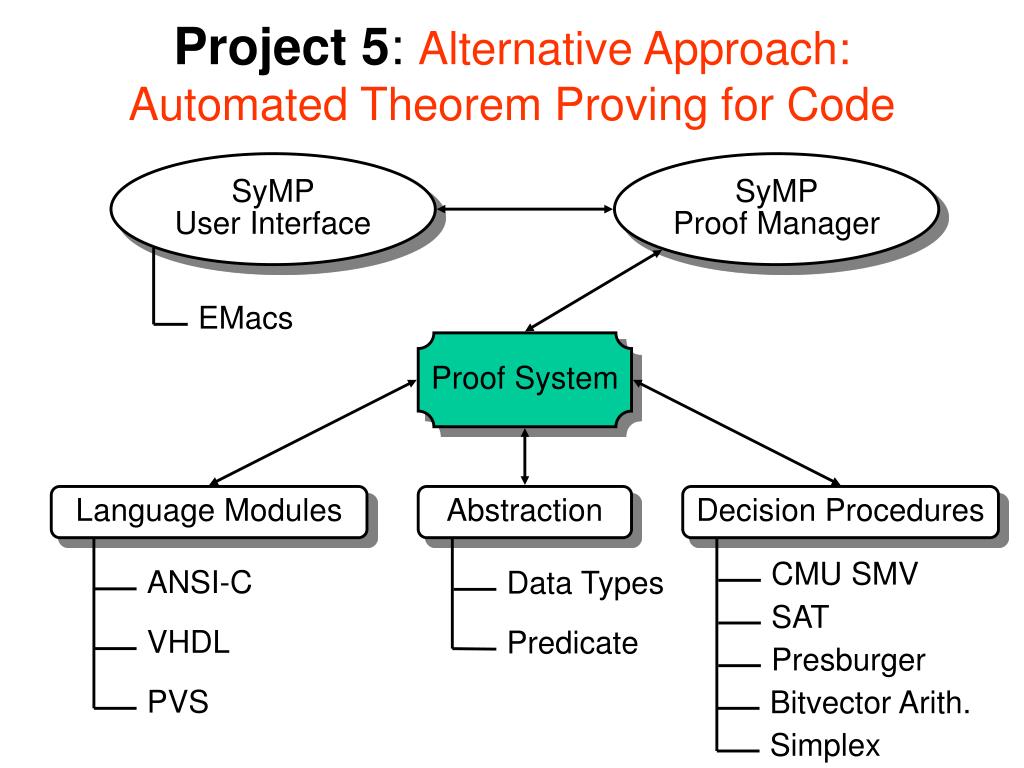 Project 5: Alternative Approach: Automated Theorem Proving for Code

SyMP User Interface

SyMP Proof Manager

EMacs

Proof System

Language Modules

Abstraction

Decision Procedures

ANSI-C

VHDL

PVS

Data Types

Predicate

CMU SMV

SAT

Presburger

Bitvector Arith.

Simplex